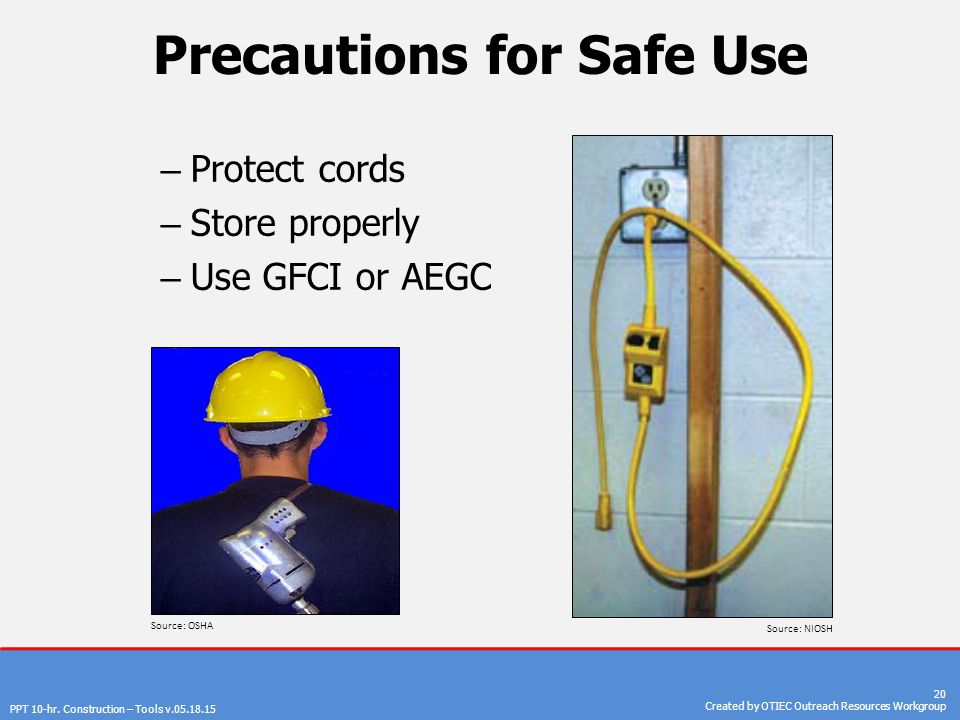 Precautions for Safe Use

– Protect cords
– Store properly
– Use GFCI or AEGC

Source: OSHA

Source: NIOSH

PPT 10-hr. Construction – Tools v.05.18.15

20
Created by OTIEC Outreach Resources Workgroup